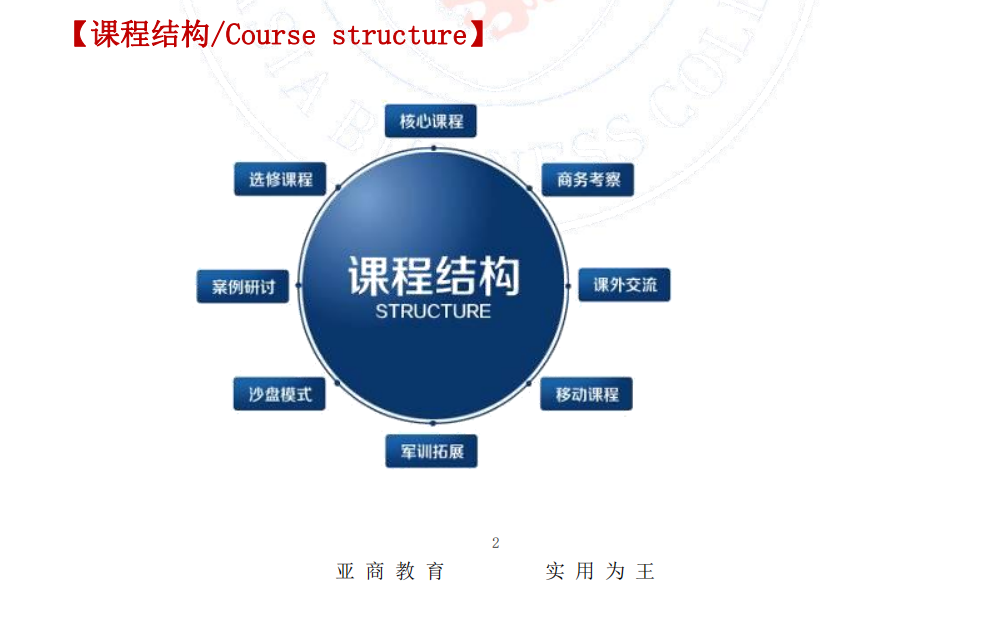 【课程结构/Course structure】

核心课程

商务考察

课外交流

移动课程

军训拓展

沙盘模式

案例研讨

选修课程

课程结构
STRUCTURE

2

亚 商 教 育　　　实 用 为 王